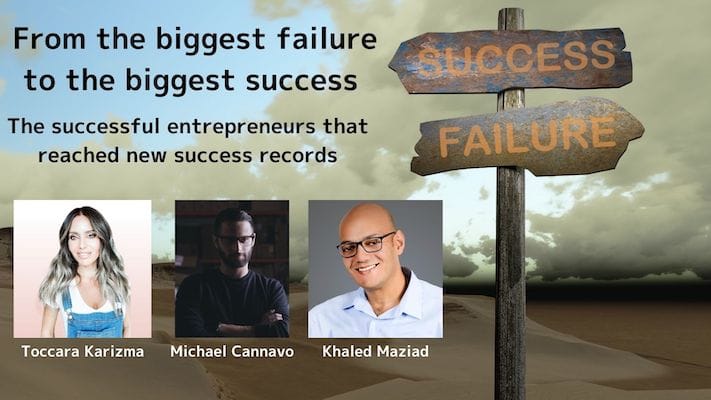 From the biggest failure to the biggest success

The successful entrepreneurs that reached new success records

SUCCESS

FAILURE

Toccara Karizma

Michael Cannavo

Khaled Maziad